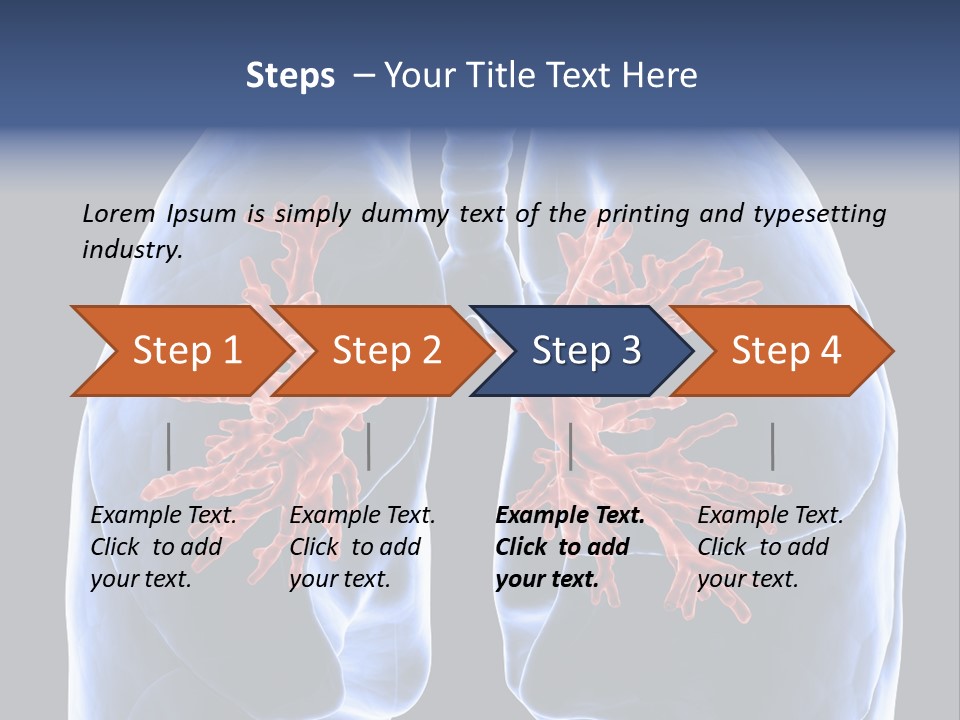 Steps – Your Title Text Here

Lorem Ipsum is simply dummy text of the printing and typesetting industry.

Step 1

Step 2

Step 3

Step 4

Example Text. Click to add your text.

Example Text. Click to add your text.

Example Text. Click to add your text.

Example Text. Click to add your text.